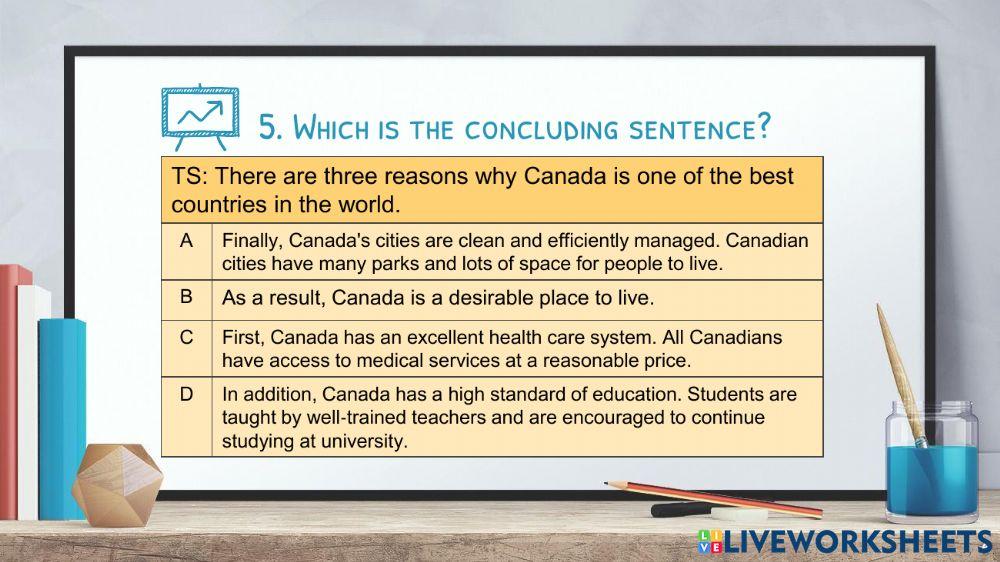 5. WHICH IS THE CONCLUDING SENTENCE?

| TS: There are three reasons why Canada is one of the best countries in the world. | |
|---|---|
| A | Finally, Canada's cities are clean and efficiently managed. Canadian cities have many parks and lots of space for people to live. |
| B | As a result, Canada is a desirable place to live. |
| C | First, Canada has an excellent health care system. All Canadians have access to medical services at a reasonable price. |
| D | In addition, Canada has a high standard of education. Students are taught by well-trained teachers and are encouraged to continue studying at university. |

LIVEWORKSHEETS